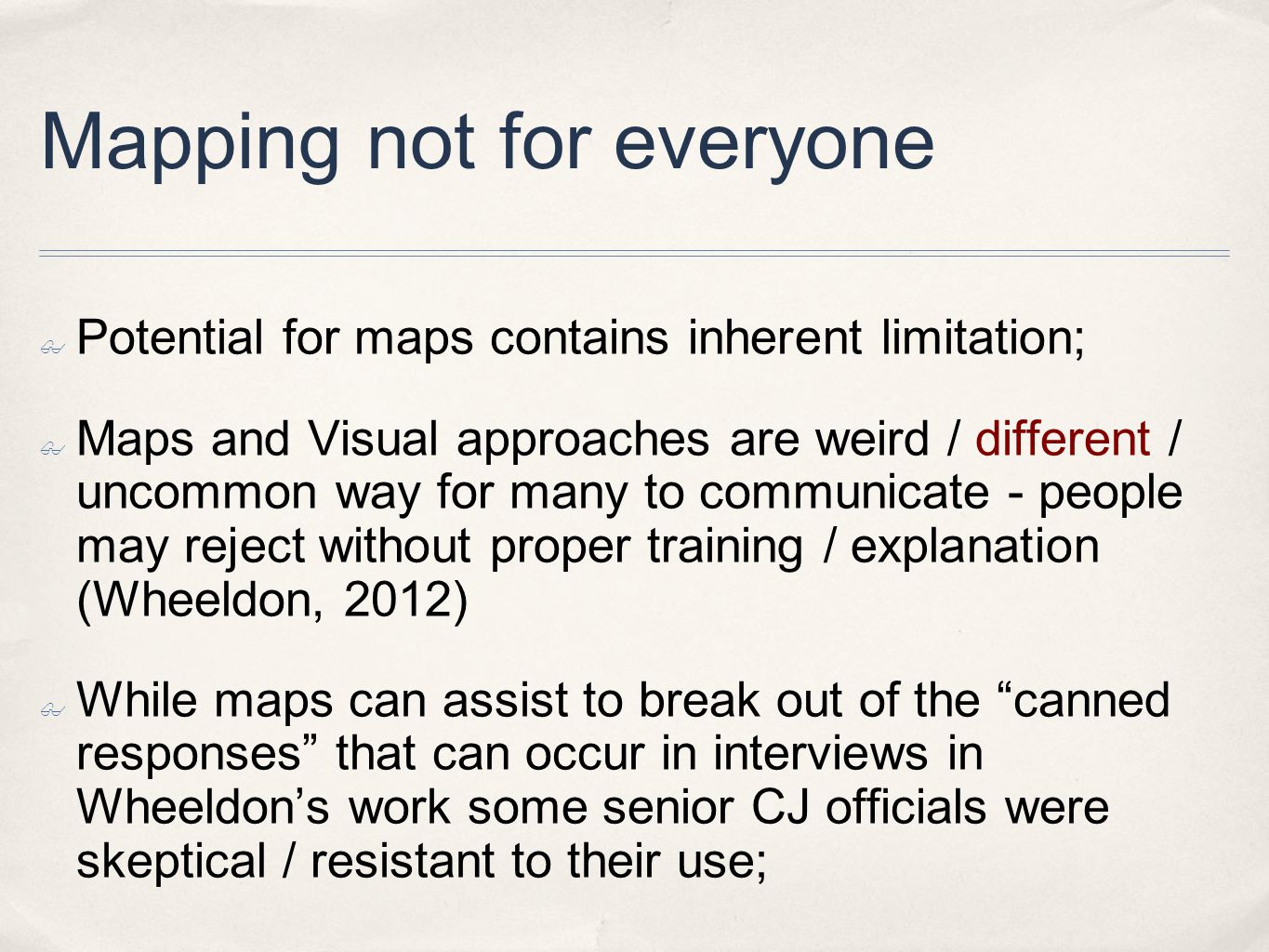 Mapping not for everyone

Potential for maps contains inherent limitation;

Maps and Visual approaches are weird / different / uncommon way for many to communicate - people may reject without proper training / explanation (Wheeldon, 2012)

While maps can assist to break out of the “canned responses” that can occur in interviews in Wheeldon’s work some senior CJ officials were skeptical / resistant to their use;